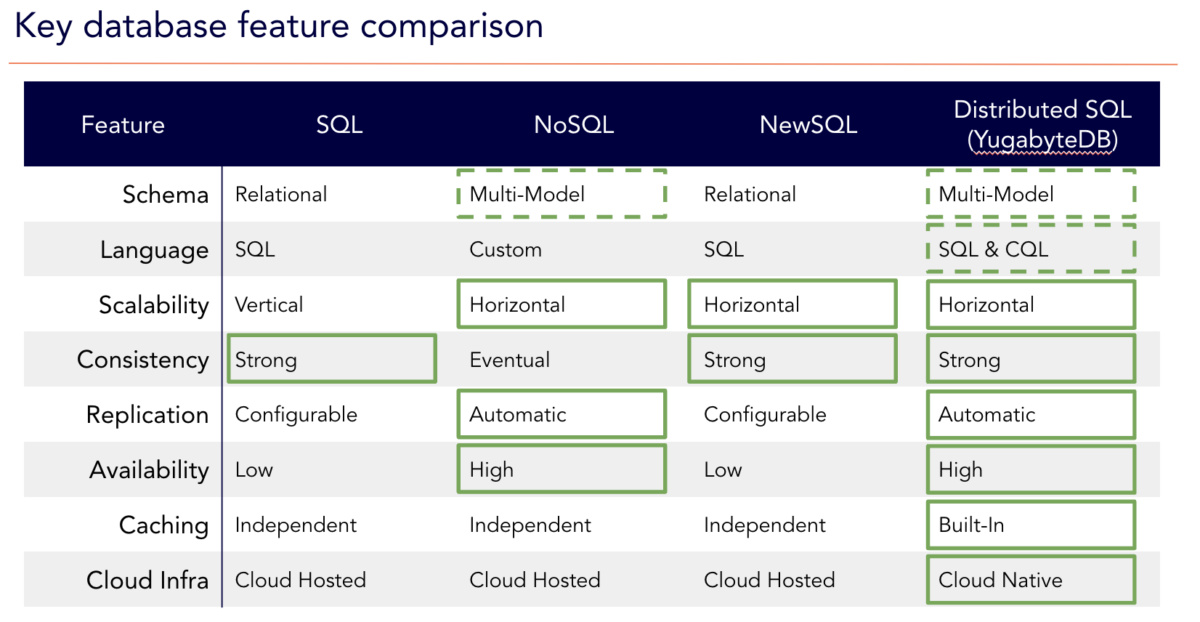 Key database feature comparison

| Feature | SQL | NoSQL | NewSQL | Distributed SQL (YugabyteDB) |
|---|---|---|---|---|
| Schema | Relational | Multi-Model | Relational | Multi-Model |
| Language | SQL | Custom | SQL | SQL & CQL |
| Scalability | Vertical | Horizontal | Horizontal | Horizontal |
| Consistency | Strong | Eventual | Strong | Strong |
| Replication | Configurable | Automatic | Configurable | Automatic |
| Availability | Low | High | Low | High |
| Caching | Independent | Independent | Independent | Built-In |
| Cloud Infra | Cloud Hosted | Cloud Hosted | Cloud Hosted | Cloud Native |